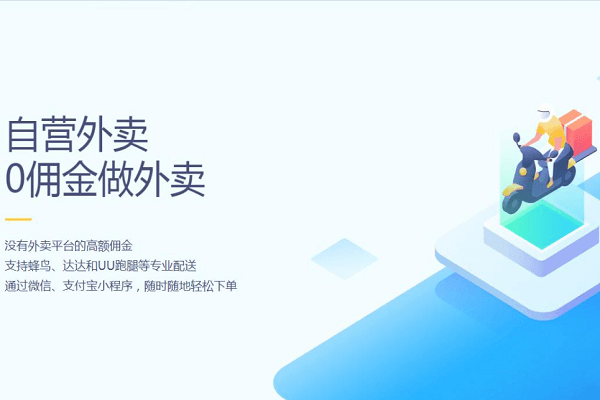 自营外卖
0佣金做外卖

没有外卖平台的高额佣金
支持蜂鸟、达达和UU跑腿等专业配送
通过微信、支付宝小程序，随时随地轻松下单